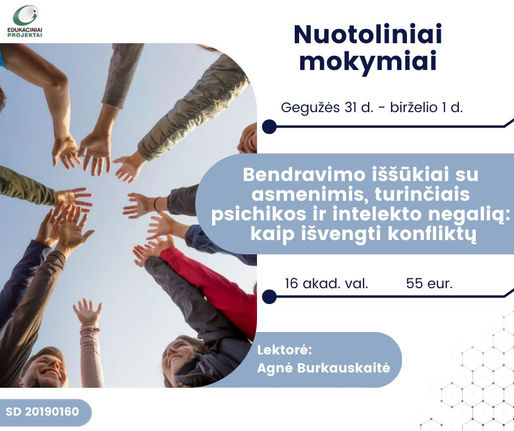 EDUKACINIAI PROJEKTAI

Nuotoliniai mokymiai

Gegužės 31 d. - birželio 1 d.

Bendravimo iššūkiai su asmenimis, turinčiais psichikos ir intelekto negalią: kaip išvengti konfliktų

16 akad. val.

55 eur.

Lektorė:
Agnė Burkauskaitė

SD 20190160